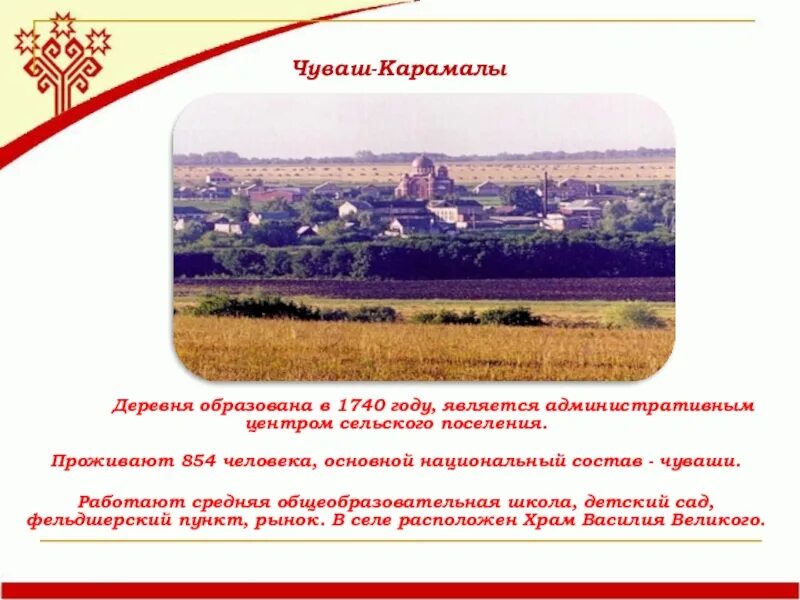 Чуваш-Карамалы

Деревня образована в 1740 году, является административным центром сельского поселения.

Проживают 854 человека, основной национальный состав - чуваши.

Работают средняя общеобразовательная школа, детский сад, фельдшерский пункт, рынок. В селе расположен Храм Василия Великого.